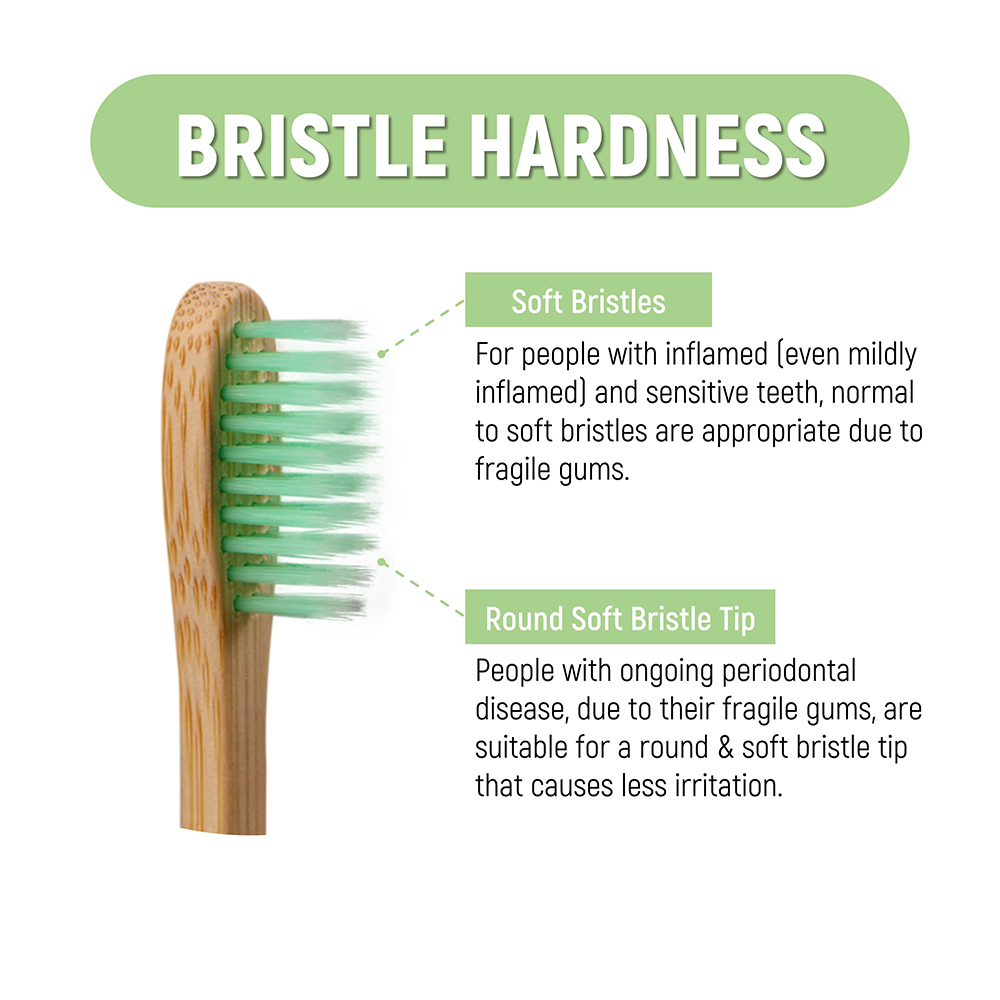 BRISTLE HARDNESS

Soft Bristles

For people with inflamed (even mildly inflamed) and sensitive teeth, normal to soft bristles are appropriate due to fragile gums.

Round Soft Bristle Tip

People with ongoing periodontal disease, due to their fragile gums, are suitable for a round & soft bristle tip that causes less irritation.